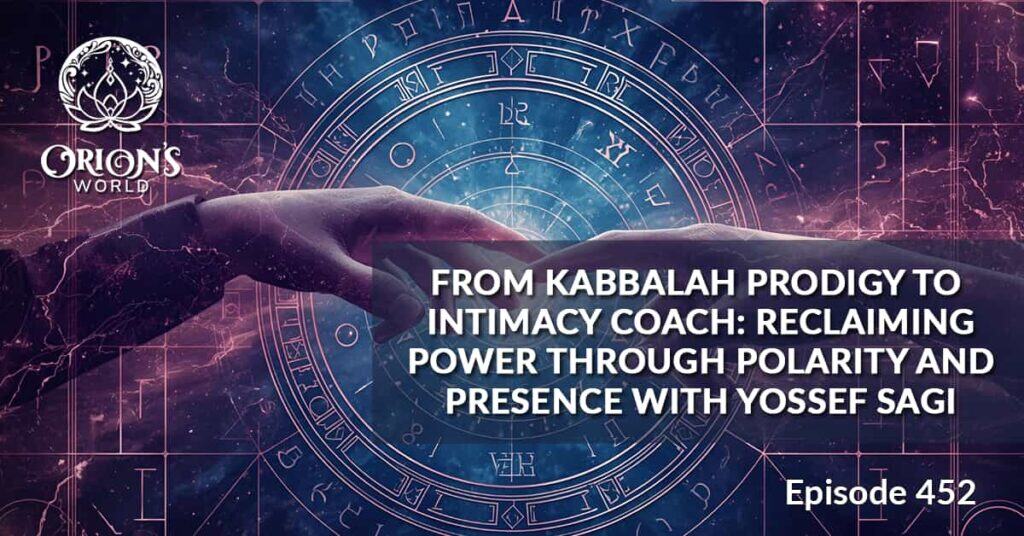 ORION'S WORLD

FROM KABBALAH PRODIGY TO INTIMACY COACH: RECLAIMING POWER THROUGH POLARITY AND PRESENCE WITH YOSSEF SAGI

Episode 452